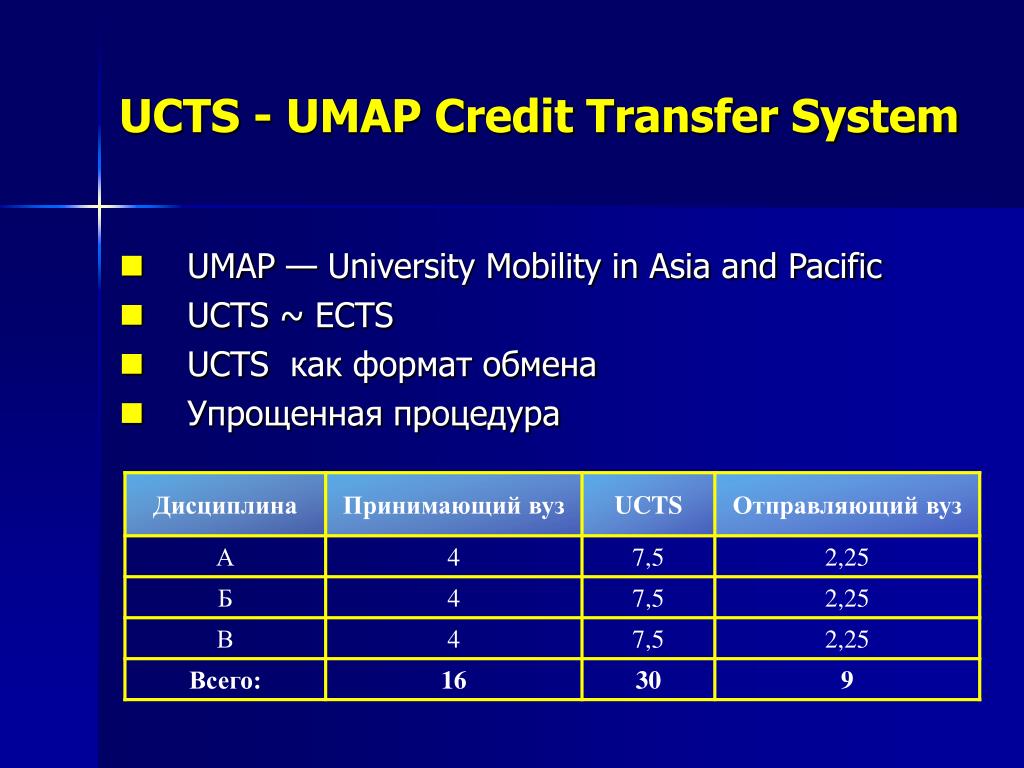 UCTS - UMAP Credit Transfer System

UMAP — University Mobility in Asia and Pacific
UCTS ~ ECTS
UCTS как формат обмена
Упрощенная процедура

| Дисциплина | Принимающий вуз | UCTS | Отправляющий вуз |
|---|---|---|---|
| А | 4 | 7,5 | 2,25 |
| Б | 4 | 7,5 | 2,25 |
| В | 4 | 7,5 | 2,25 |
| Всего: | 16 | 30 | 9 |